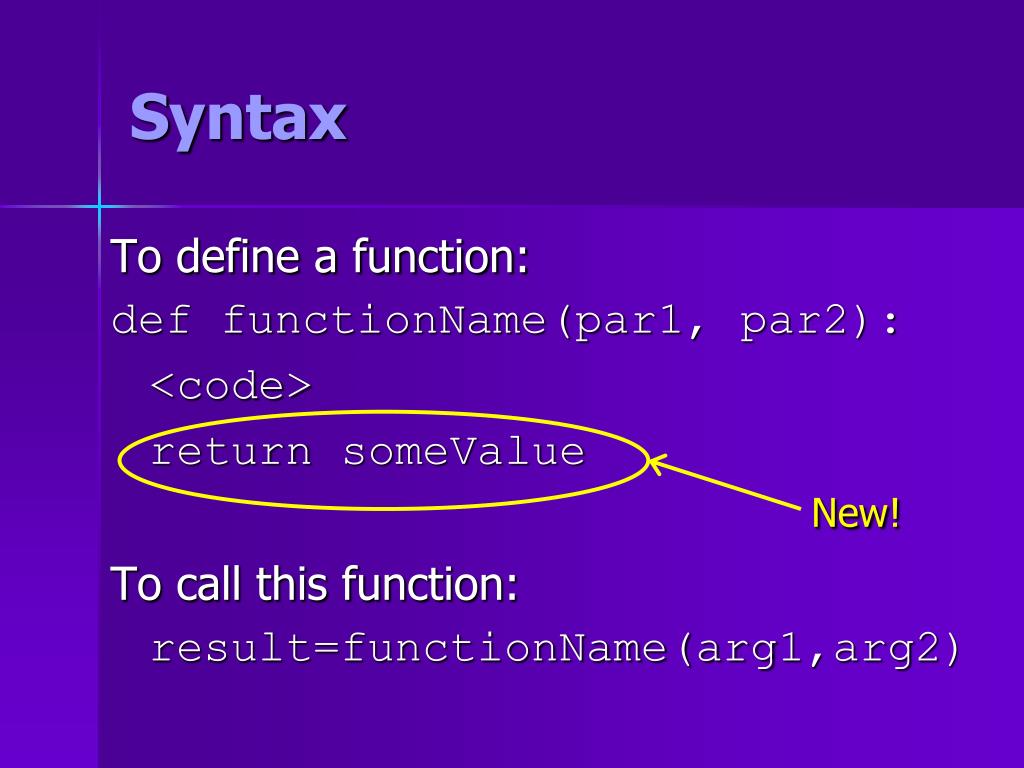 Syntax

To define a function:
def functionName(par1, par2):
<code>
return someValue

New!

To call this function:
result=functionName(arg1,arg2)